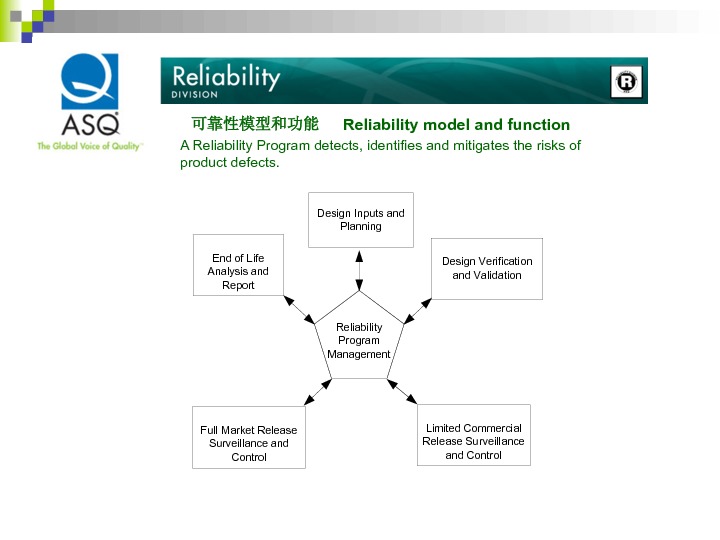 ASQ
The Global Voice of Quality™

Reliability
DIVISION

R

可靠性模型和功能 Reliability model and function

A Reliability Program detects, identifies and mitigates the risks of product defects.

Design Inputs and Planning

End of Life Analysis and Report

Design Verification and Validation

Reliability Program Management

Full Market Release Surveillance and Control

Limited Commercial Release Surveillance and Control